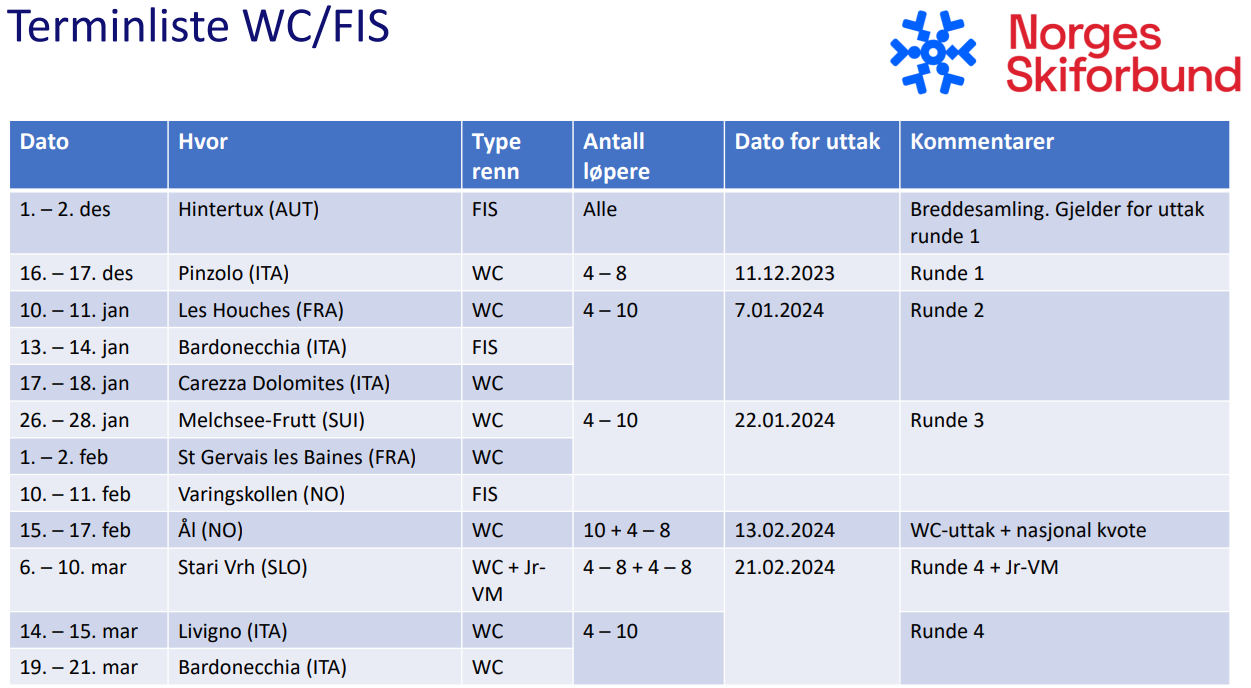 Terminliste WC/FIS

Norges Skiforbund

| Dato | Hvor | Type renn | Antall løpere | Dato for uttak | Kommentarer |
|---|---|---|---|---|---|
| 1. – 2. des | Hintertux (AUT) | FIS | Alle | | Breddesamling. Gjelder for uttak runde 1 |
| 16. – 17. des | Pinzolo (ITA) | WC | 4 – 8 | 11.12.2023 | Runde 1 |
| 10. – 11. jan | Les Houches (FRA) | WC | 4 – 10 | 7.01.2024 | Runde 2 |
| 13. – 14. jan | Bardonecchia (ITA) | FIS | | | |
| 17. – 18. jan | Carezza Dolomites (ITA) | WC | | | |
| 26. – 28. jan | Melchsee-Frutt (SUI) | WC | 4 – 10 | 22.01.2024 | Runde 3 |
| 1. – 2. feb | St Gervais les Baines (FRA) | WC | | | |
| 10. – 11. feb | Varingskollen (NO) | FIS | | | |
| 15. – 17. feb | Ål (NO) | WC | 10 + 4 – 8 | 13.02.2024 | WC-uttak + nasjonal kvote |
| 6. – 10. mar | Stari Vrh (SLO) | WC + Jr-VM | 4 – 8 + 4 – 8 | 21.02.2024 | Runde 4 + Jr-VM |
| 14. – 15. mar | Livigno (ITA) | WC | 4 – 10 | | Runde 4 |
| 19. – 21. mar | Bardonecchia (ITA) | WC | | | |